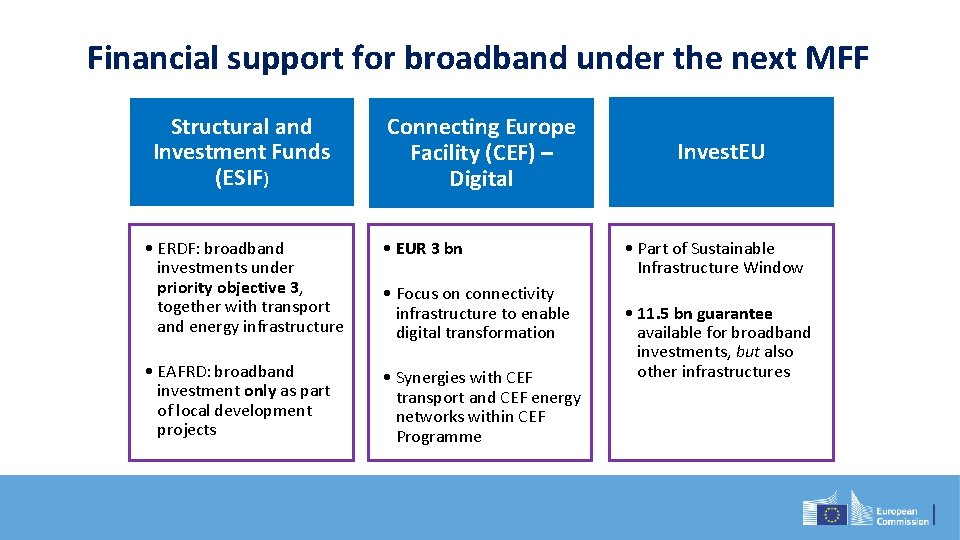 Financial support for broadband under the next MFF

Structural and Investment Funds (ESIF)

• ERDF: broadband investments under priority objective 3, together with transport and energy infrastructure

• EAFRD: broadband investment only as part of local development projects

Connecting Europe Facility (CEF) – Digital

• EUR 3 bn

• Focus on connectivity infrastructure to enable digital transformation

• Synergies with CEF transport and CEF energy networks within CEF Programme

Invest.EU

• Part of Sustainable Infrastructure Window

• 11.5 bn guarantee available for broadband investments, but also other infrastructures

European Commission